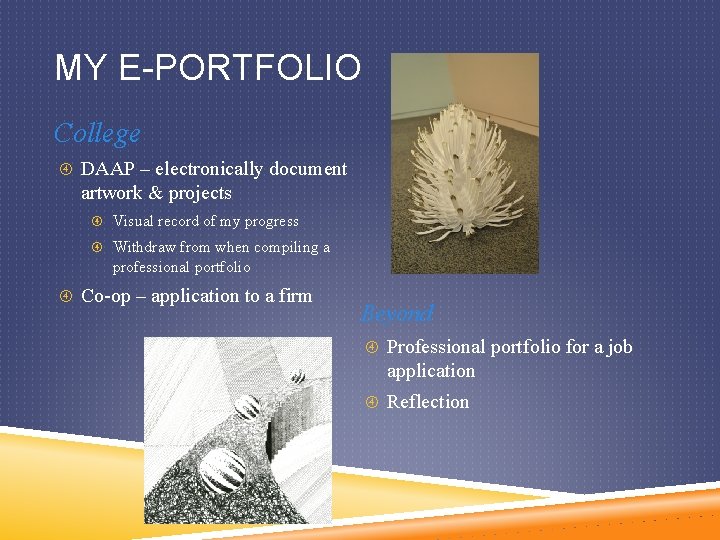 MY E-PORTFOLIO

College

DAAP – electronically document artwork & projects

Visual record of my progress

Withdraw from when compiling a professional portfolio

Co-op – application to a firm

Beyond

Professional portfolio for a job application

Reflection